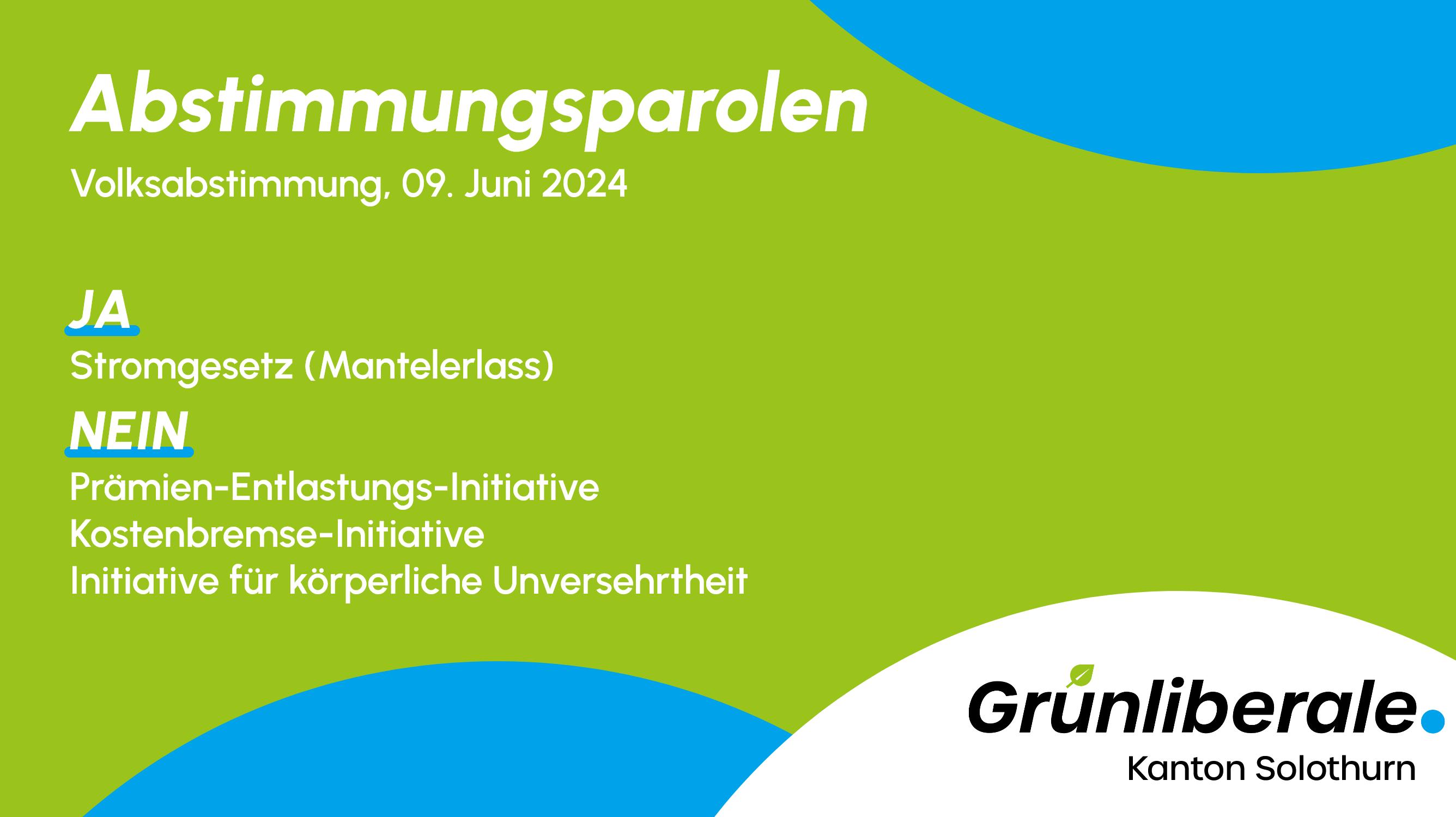 Abstimmungsparolen

Volksabstimmung, 09. Juni 2024

JA

Stromgesetz (Mantelerlass)

NEIN

Prämien-Entlastungs-Initiative
Kostenbremse-Initiative
Initiative für körperliche Unversehrtheit

Grünliberale.
Kanton Solothurn